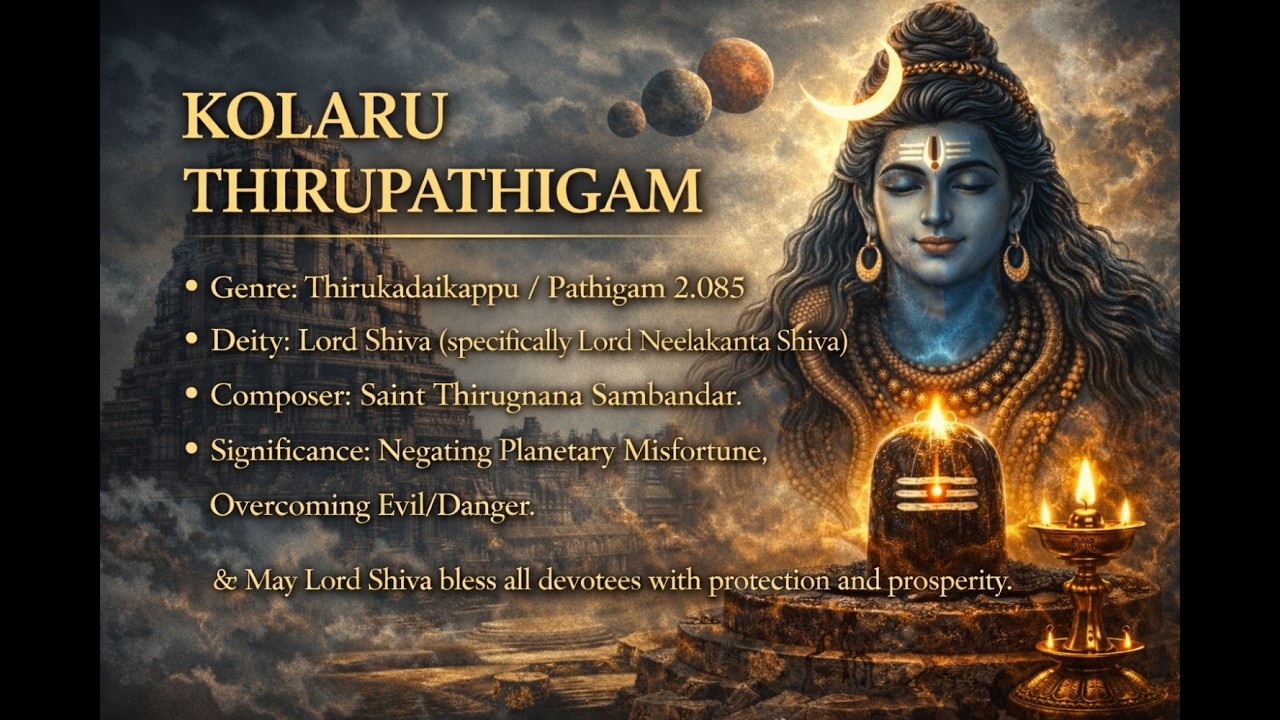 KOLARU THIRUPATHIGAM

• Genre: Thirukadaikappu / Pathigam 2.085
• Deity: Lord Shiva (specifically Lord Neelakanta Shiva)
• Composer: Saint Thirugnana Sambandar.
• Significance: Negating Planetary Misfortune, Overcoming Evil/Danger.

& May Lord Shiva bless all devotees with protection and prosperity.